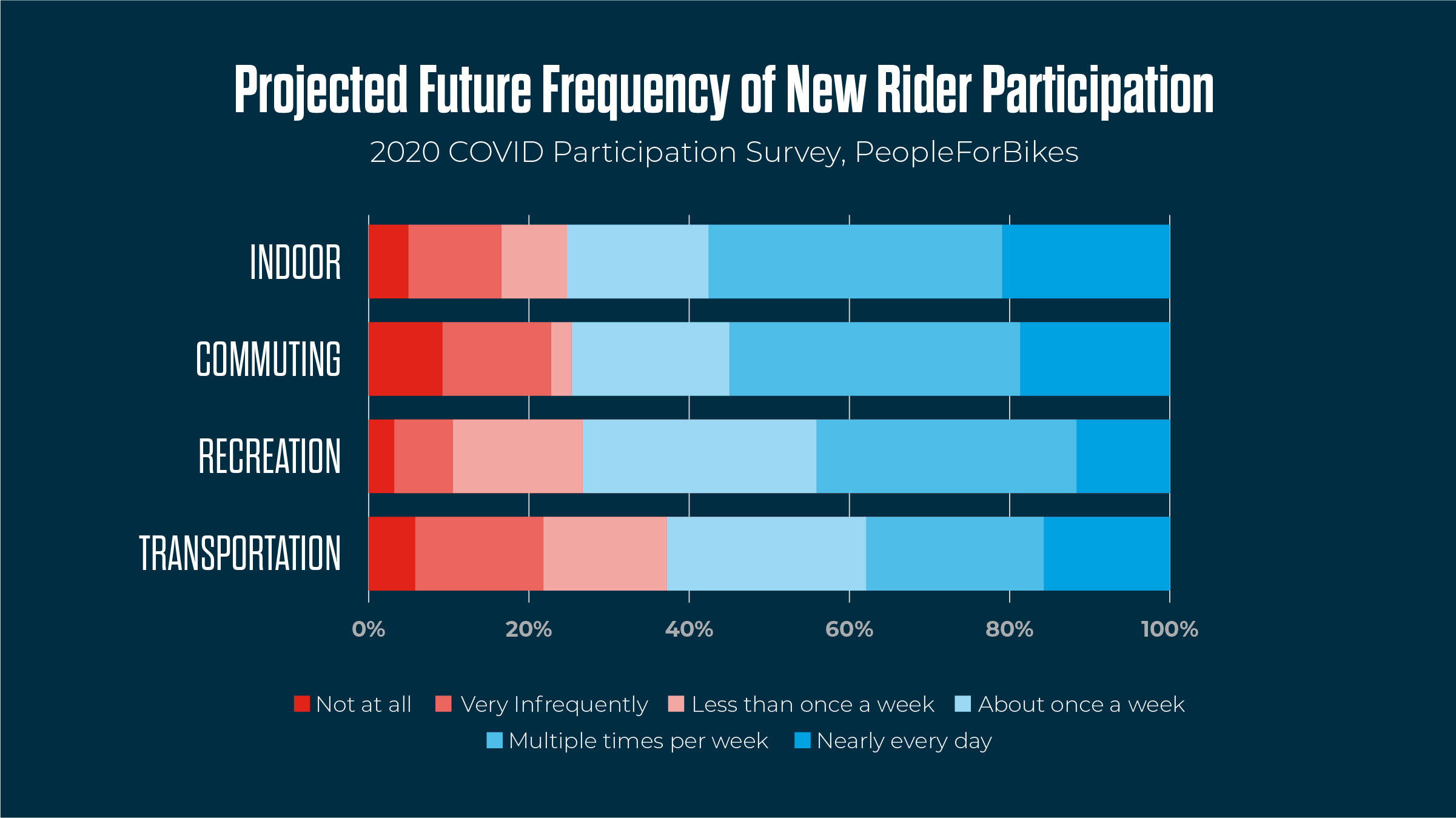 Projected Future Frequency of New Rider Participation

2020 COVID Participation Survey, PeopleForBikes

INDOOR
COMMUTING
RECREATION
TRANSPORTATION

0%
20%
40%
60%
80%
100%

Not at all
Very Infrequently
Less than once a week
About once a week
Multiple times per week
Nearly every day